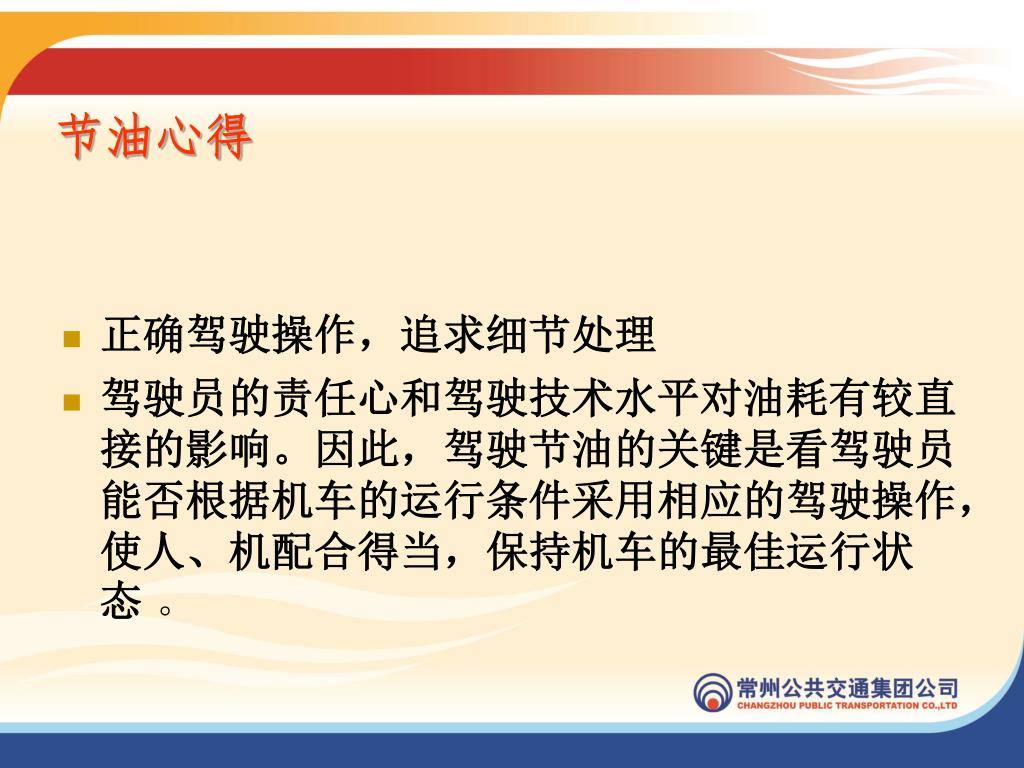 节油心得

正确驾驶操作，追求细节处理

驾驶员的责任心和驾驶技术水平对油耗有较直接的影响。因此，驾驶节油的关键是看驾驶员能否根据机车的运行条件采用相应的驾驶操作，使人、机配合得当，保持机车的最佳运行状态 。

常州公共交通集团公司
CHANGZHOU PUBLIC TRANSPORTATION CO.,LTD